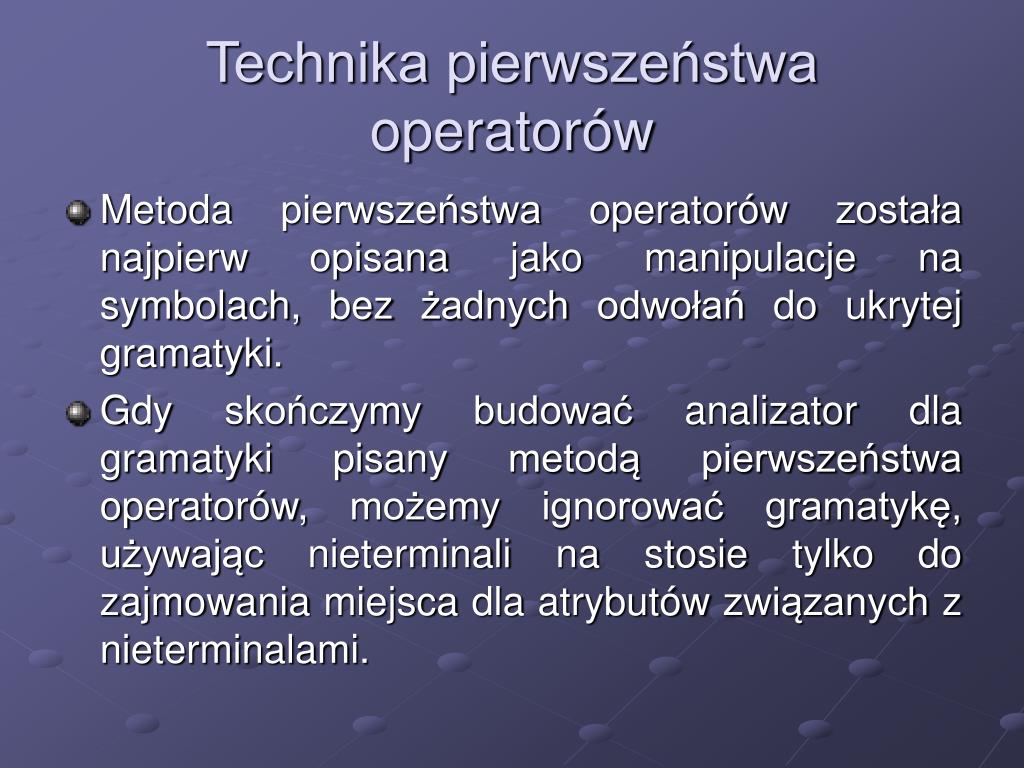 Technika pierwszeństwa operatorów

Metoda pierwszeństwa operatorów została najpierw opisana jako manipulacje na symbolach, bez żadnych odwołań do ukrytej gramatyki.

Gdy skończymy budować analizator dla gramatyki pisany metodą pierwszeństwa operatorów, możemy ignorować gramatykę, używając nieterminali na stosie tylko do zajmowania miejsca dla atrybutów związanych z nieterminalami.